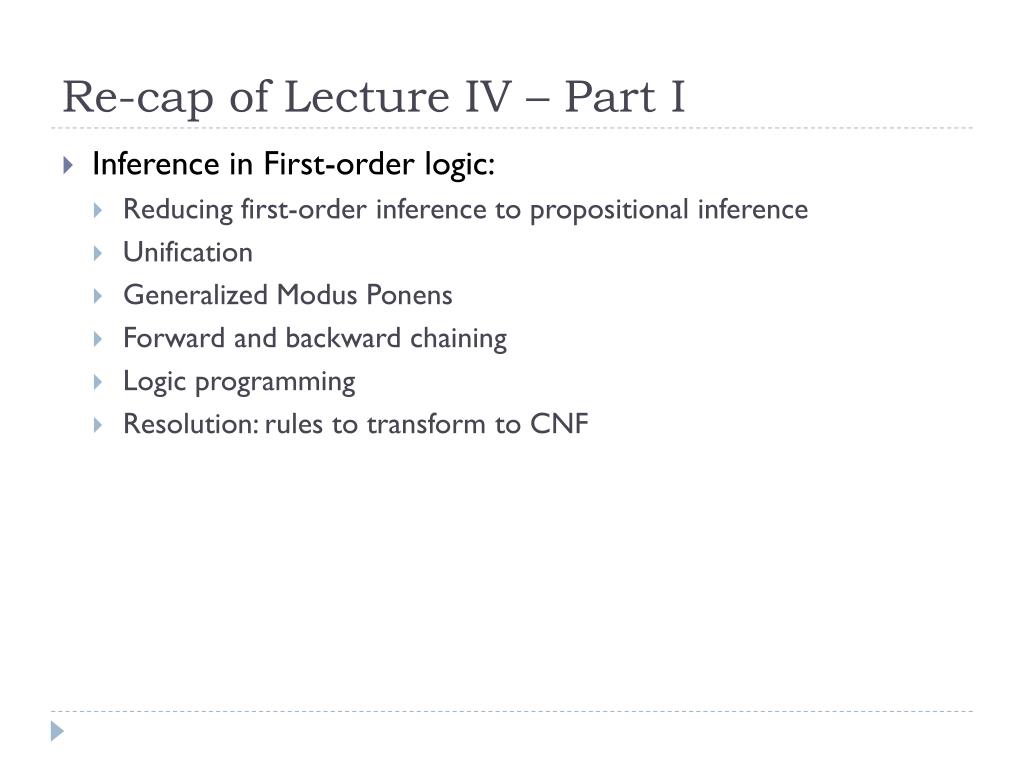 Re-cap of Lecture IV – Part I

Inference in First-order logic:

Reducing first-order inference to propositional inference

Unification

Generalized Modus Ponens

Forward and backward chaining

Logic programming

Resolution: rules to transform to CNF